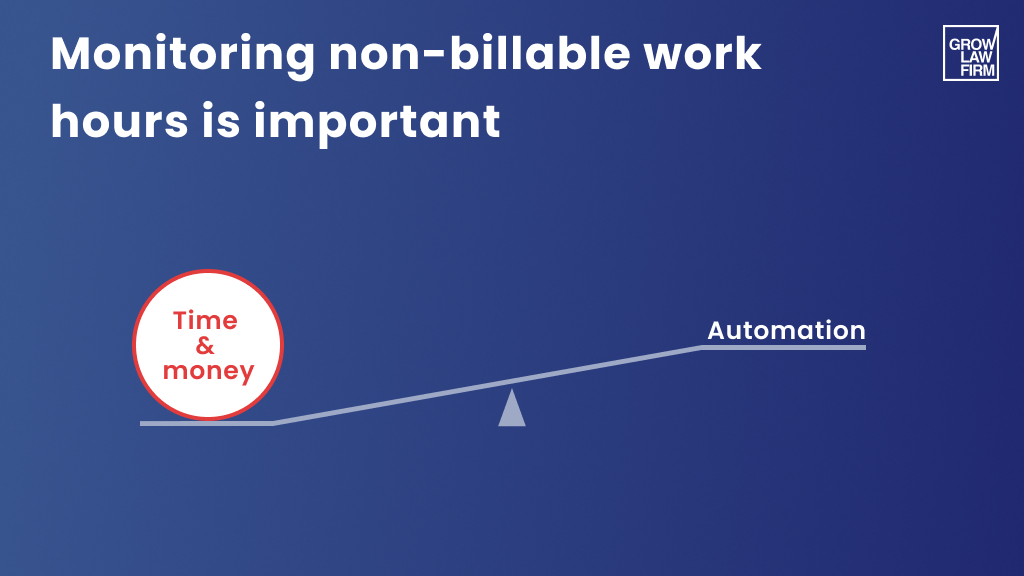 Monitoring non-billable work hours is important

GROW
LAW
FIRM

Time
&
money

Automation